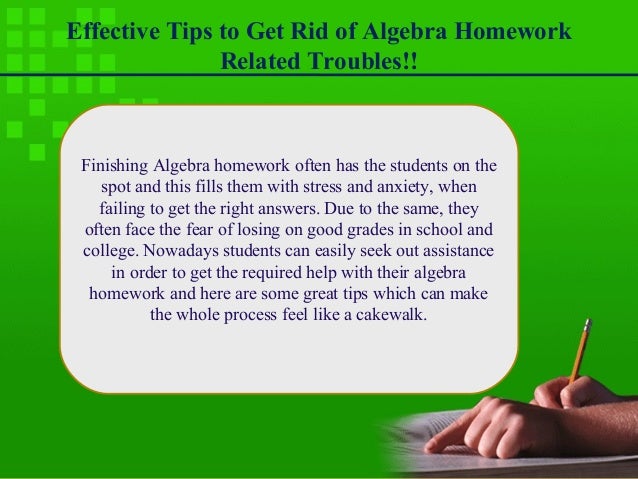 Effective Tips to Get Rid of Algebra Homework Related Troubles!!

Finishing Algebra homework often has the students on the spot and this fills them with stress and anxiety, when failing to get the right answers. Due to the same, they often face the fear of losing on good grades in school and college. Nowadays students can easily seek out assistance in order to get the required help with their algebra homework and here are some great tips which can make the whole process feel like a cakewalk.